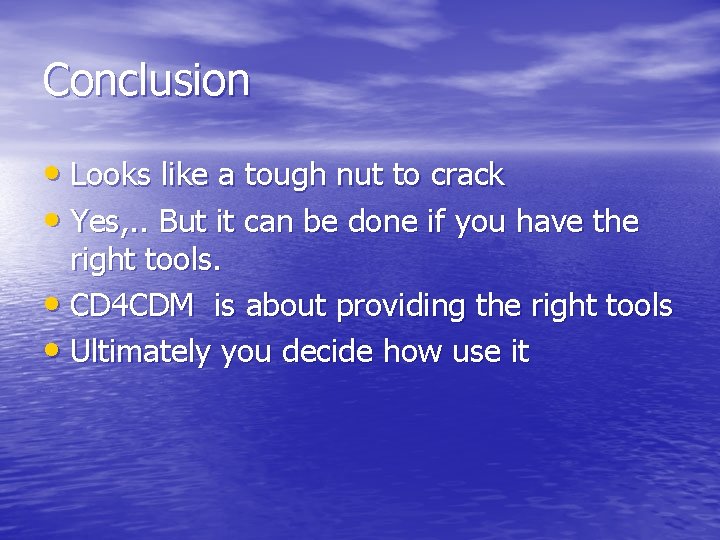 Conclusion

• Looks like a tough nut to crack
• Yes,.. But it can be done if you have the right tools.
• CD4CDM  is about providing the right tools
• Ultimately you decide how use it